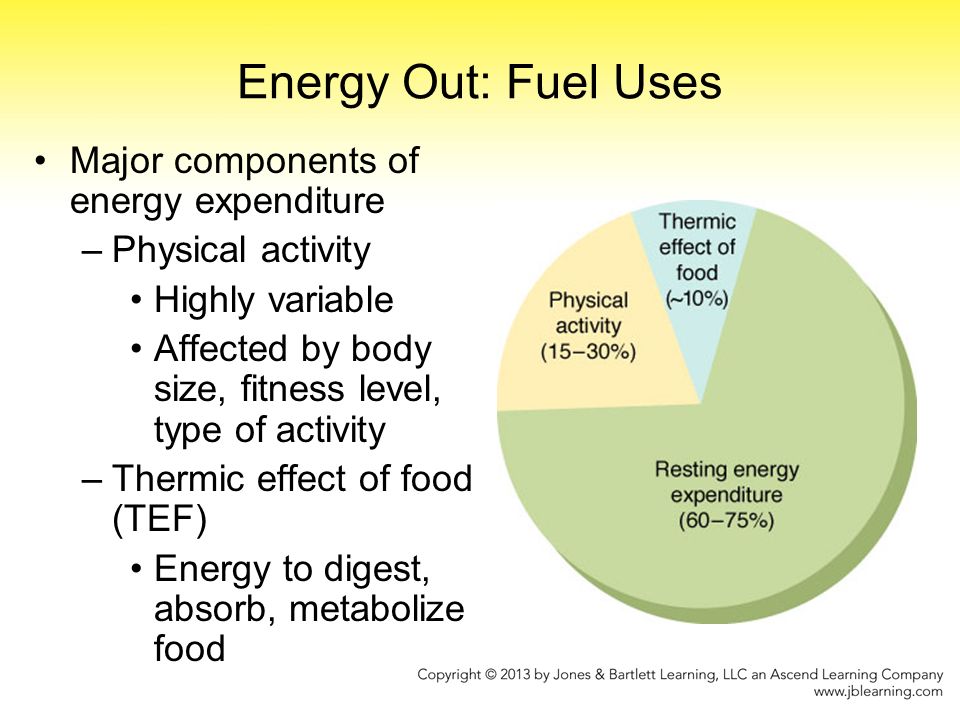 Energy Out: Fuel Uses

• Major components of energy expenditure
– Physical activity
• Highly variable
• Affected by body size, fitness level, type of activity
– Thermic effect of food (TEF)
• Energy to digest, absorb, metabolize food

Thermic effect of food (~10%)

Physical activity (15–30%)

Resting energy expenditure (60–75%)

Copyright © 2013 by Jones & Bartlett Learning, LLC an Ascend Learning Company
www.jblearning.com